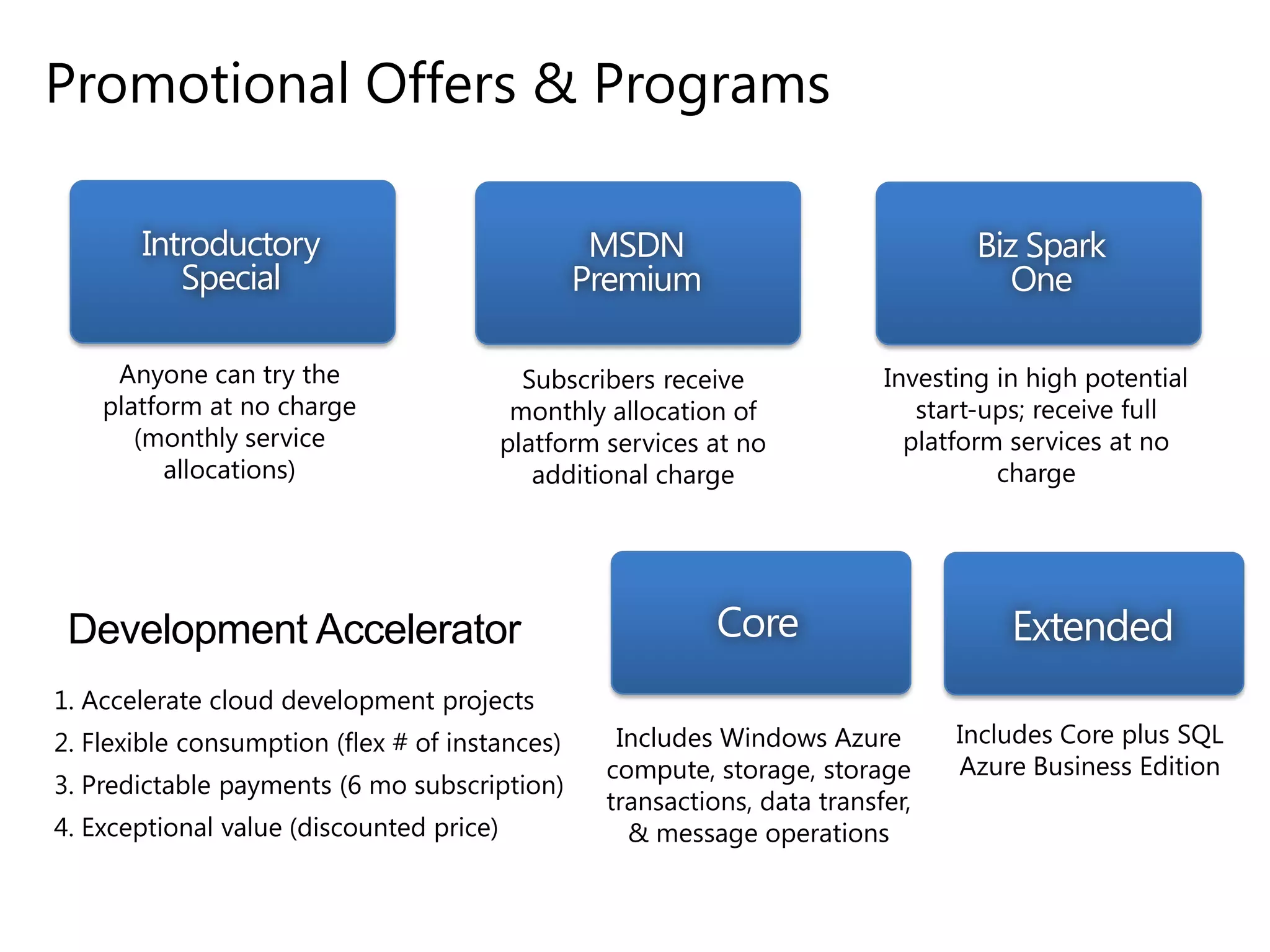 Promotional Offers & Programs

Introductory Special

Anyone can try the platform at no charge (monthly service allocations)

MSDN Premium

Subscribers receive monthly allocation of platform services at no additional charge

Biz Spark One

Investing in high potential start-ups; receive full platform services at no charge

Development Accelerator

1. Accelerate cloud development projects
2. Flexible consumption (flex # of instances)
3. Predictable payments (6 mo subscription)
4. Exceptional value (discounted price)

Core

Includes Windows Azure compute, storage, storage transactions, data transfer, & message operations

Extended

Includes Core plus SQL Azure Business Edition